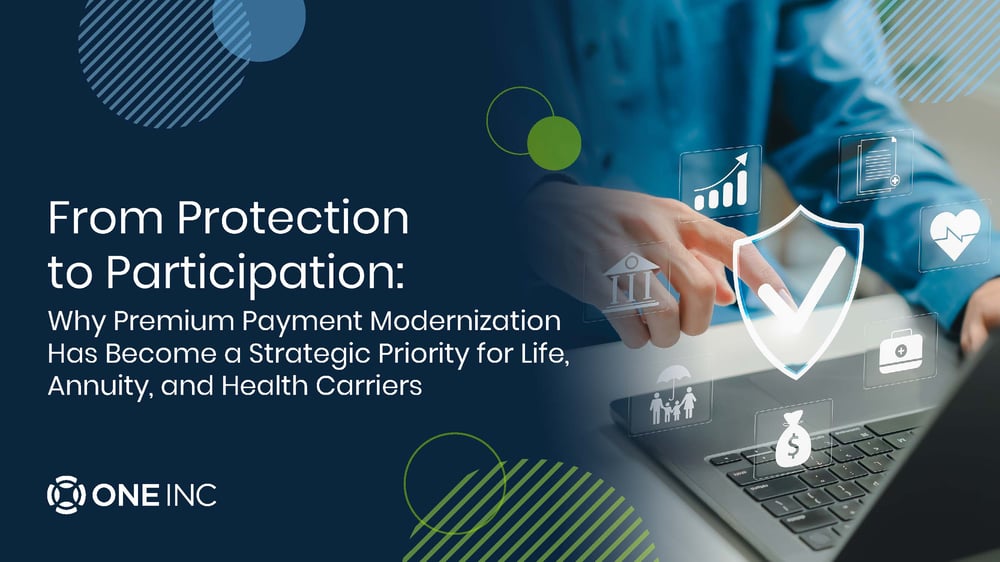 From Protection to Participation:

Why Premium Payment Modernization Has Become a Strategic Priority for Life, Annuity, and Health Carriers

ONE INC